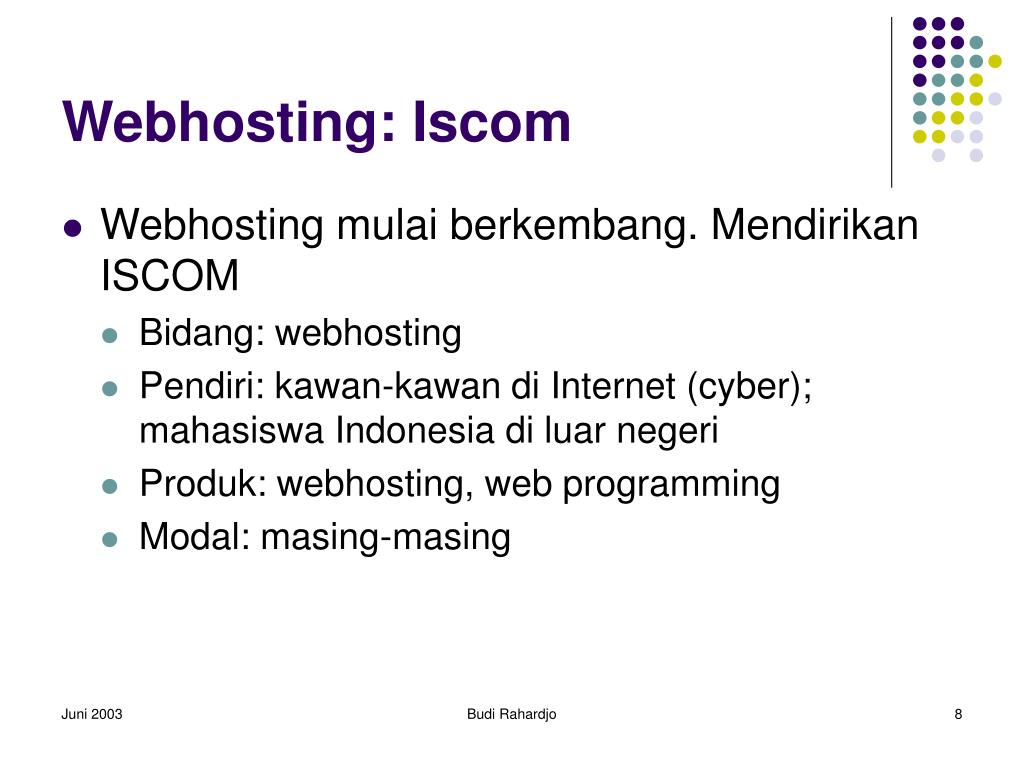 Webhosting: Iscom

- Webhosting mulai berkembang. Mendirikan ISCOM
  - Bidang: webhosting
  - Pendiri: kawan-kawan di Internet (cyber); mahasiswa Indonesia di luar negeri
  - Produk: webhosting, web programming
  - Modal: masing-masing

Juni 2003

Budi Rahardjo

8